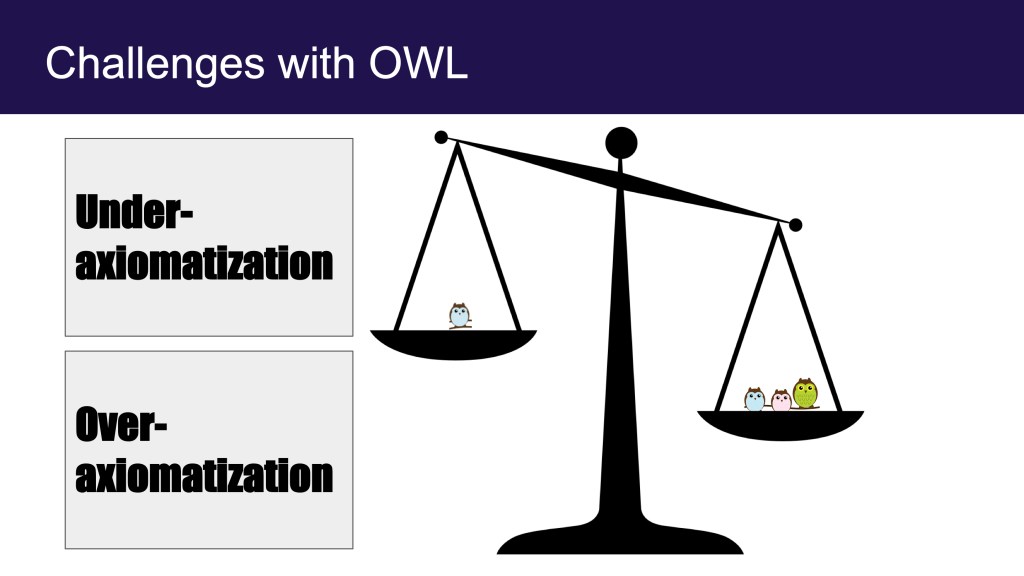 Challenges with OWL

Under-axiomatization

Over-axiomatization